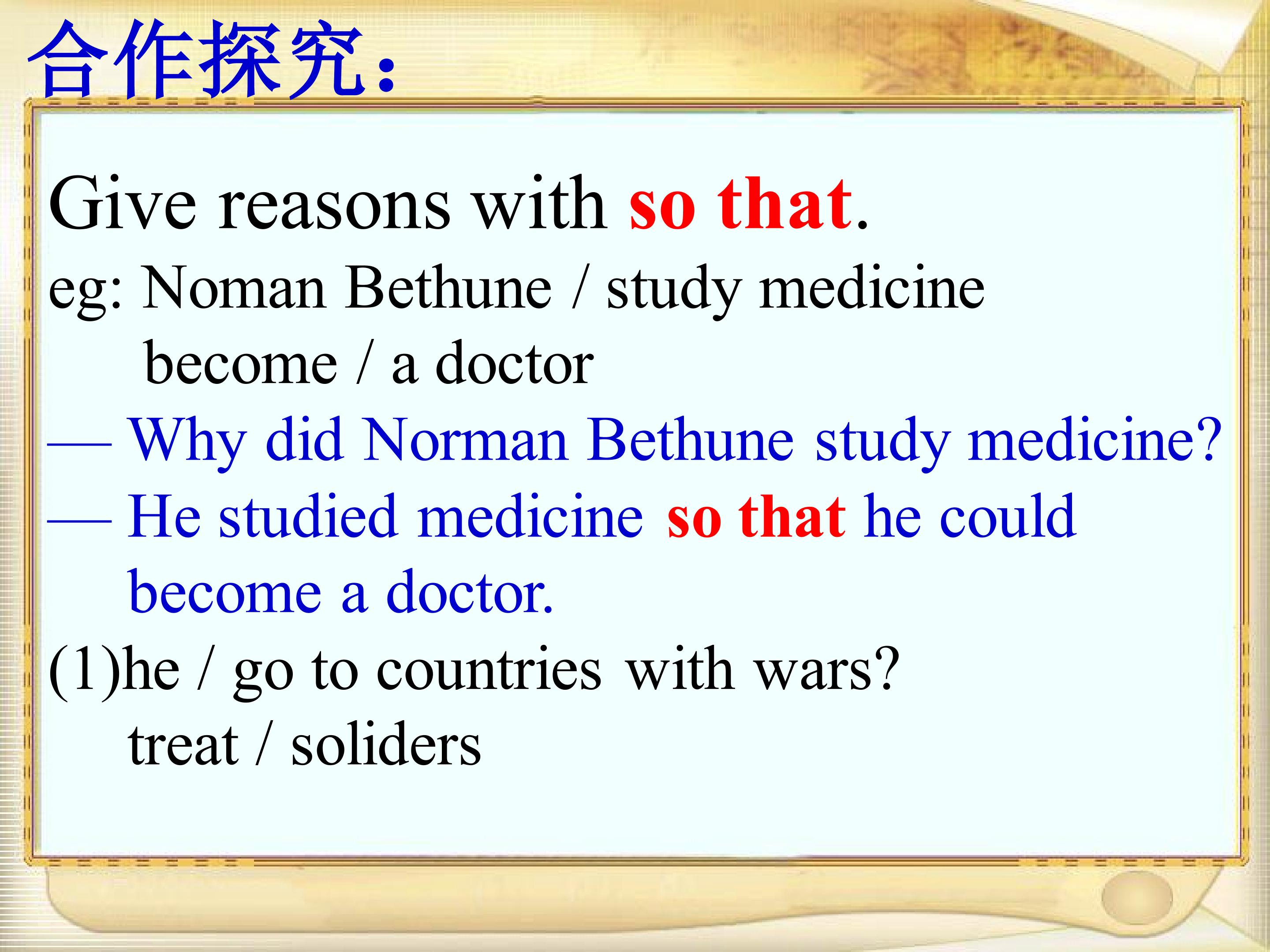 合作探究：

Give reasons with so that.

eg: Noman Bethune / study medicine
become / a doctor

— Why did Norman Bethune study medicine?
— He studied medicine so that he could become a doctor.

(1)he / go to countries with wars?
treat / soliders